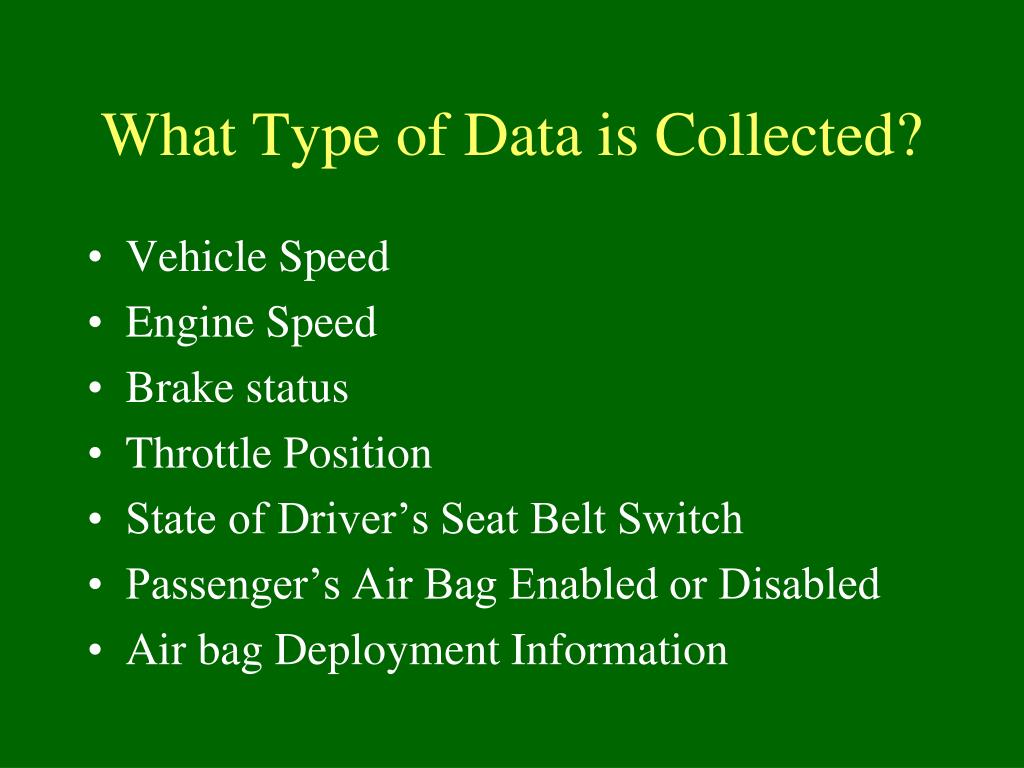 What Type of Data is Collected?

• Vehicle Speed
• Engine Speed
• Brake status
• Throttle Position
• State of Driver’s Seat Belt Switch
• Passenger’s Air Bag Enabled or Disabled
• Air bag Deployment Information